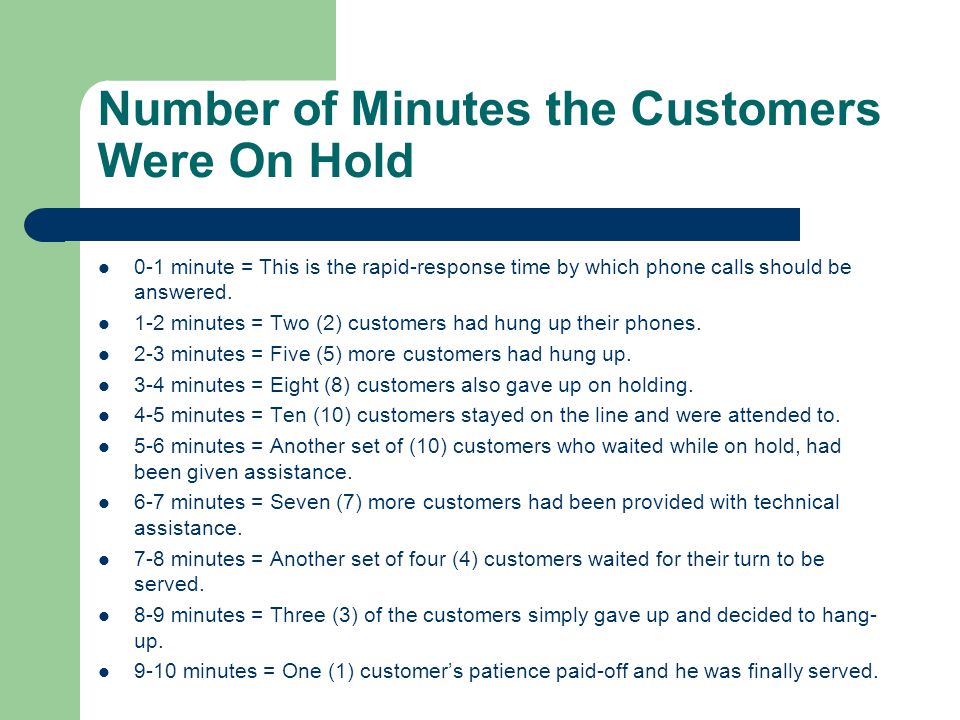 Number of Minutes the Customers Were On Hold

- 0-1 minute = This is the rapid-response time by which phone calls should be answered.
- 1-2 minutes = Two (2) customers had hung up their phones.
- 2-3 minutes = Five (5) more customers had hung up.
- 3-4 minutes = Eight (8) customers also gave up on holding.
- 4-5 minutes = Ten (10) customers stayed on the line and were attended to.
- 5-6 minutes = Another set of (10) customers who waited while on hold, had been given assistance.
- 6-7 minutes = Seven (7) more customers had been provided with technical assistance.
- 7-8 minutes = Another set of four (4) customers waited for their turn to be served.
- 8-9 minutes = Three (3) of the customers simply gave up and decided to hang-up.
- 9-10 minutes = One (1) customer's patience paid-off and he was finally served.